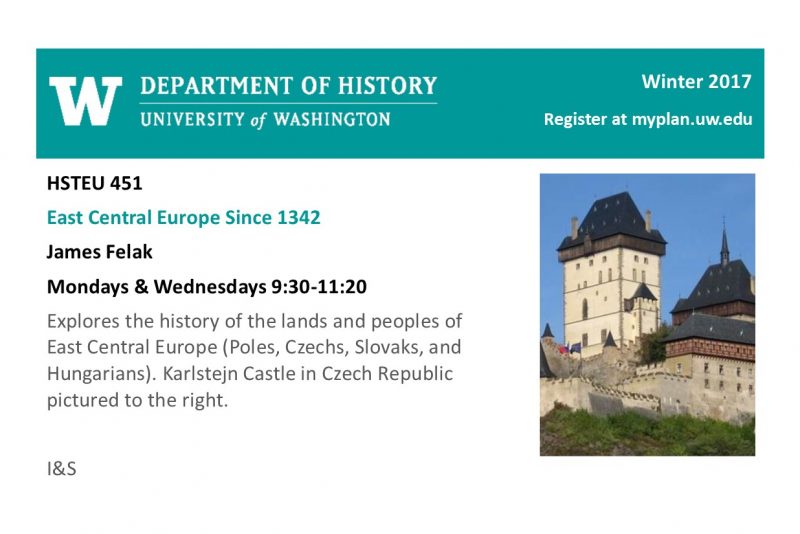 W DEPARTMENT OF HISTORY
UNIVERSITY of WASHINGTON

Winter 2017
Register at myplan.uw.edu

HSTEU 451

East Central Europe Since 1342

James Felak

Mondays & Wednesdays 9:30-11:20

Explores the history of the lands and peoples of East Central Europe (Poles, Czechs, Slovaks, and Hungarians). Karlstejn Castle in Czech Republic pictured to the right.

I&S